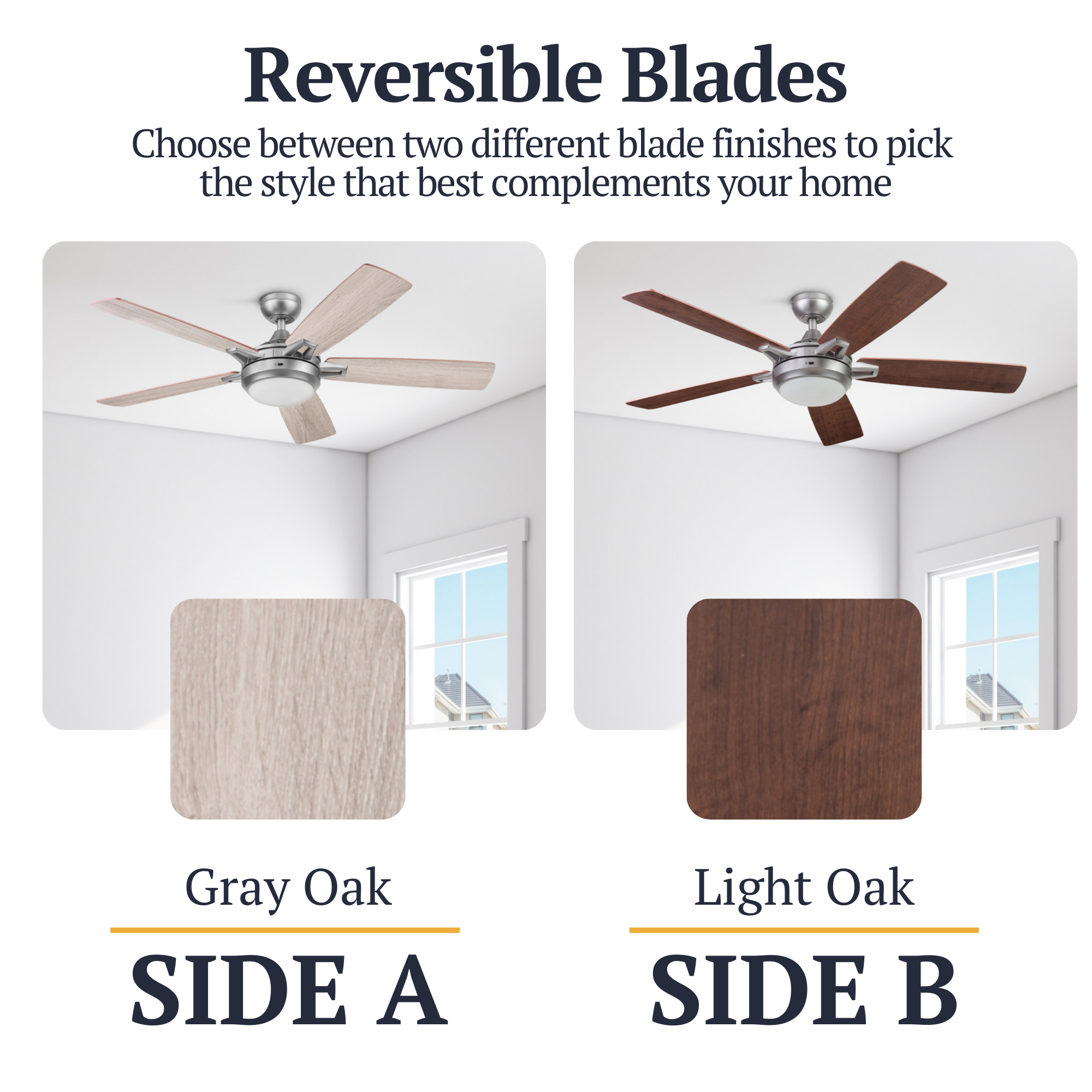 Reversible Blades

Choose between two different blade finishes to pick the style that best complements your home

Gray Oak

SIDE A

Light Oak

SIDE B